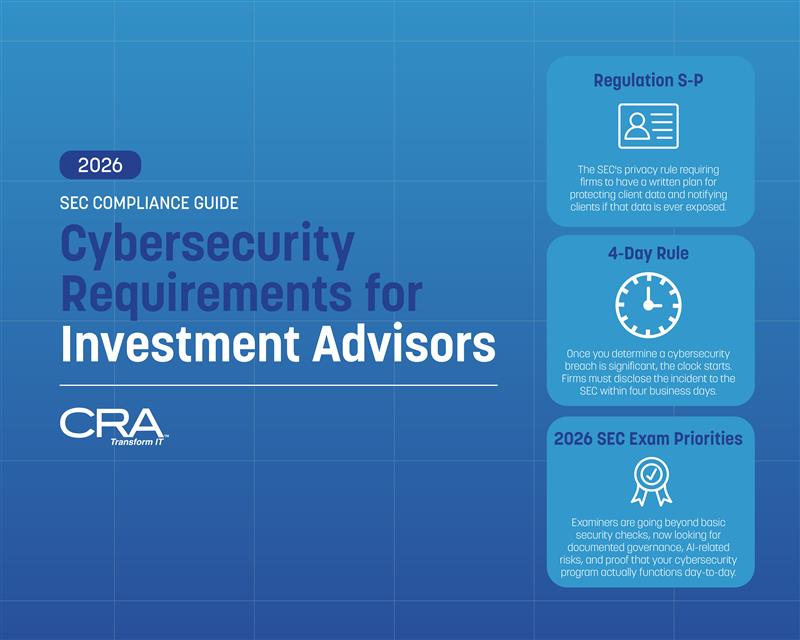 2026

SEC COMPLIANCE GUIDE

Cybersecurity Requirements for Investment Advisors

CRA
Transform IT

Regulation S-P

The SEC's privacy rule requiring firms to have a written plan for protecting client data and notifying clients if that data is ever exposed.

4-Day Rule

Once you determine a cybersecurity breach is significant, the clock starts. Firms must disclose the incident to the SEC within four business days.

2026 SEC Exam Priorities

Examiners are going beyond basic security checks, now looking for documented governance, AI-related risks, and proof that your cybersecurity program actually functions day-to-day.